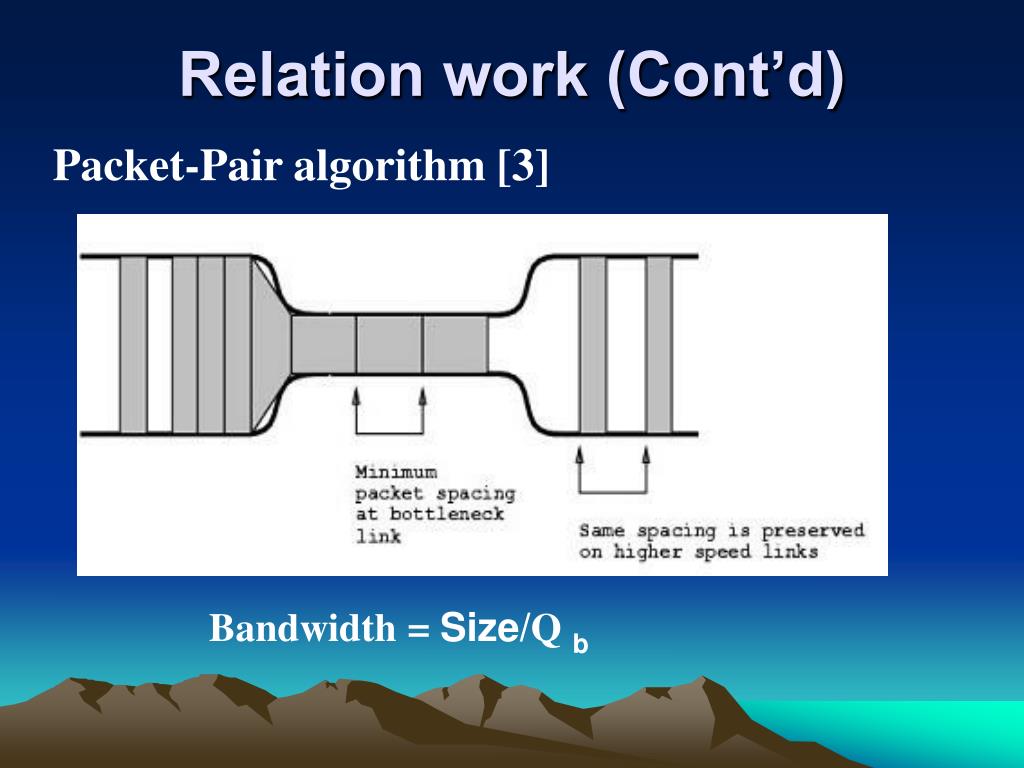 Relation work (Cont'd)

Packet-Pair algorithm [3]

Minimum packet spacing at bottleneck link

Same spacing is preserved on higher speed links

Bandwidth = Size/Q $_b$